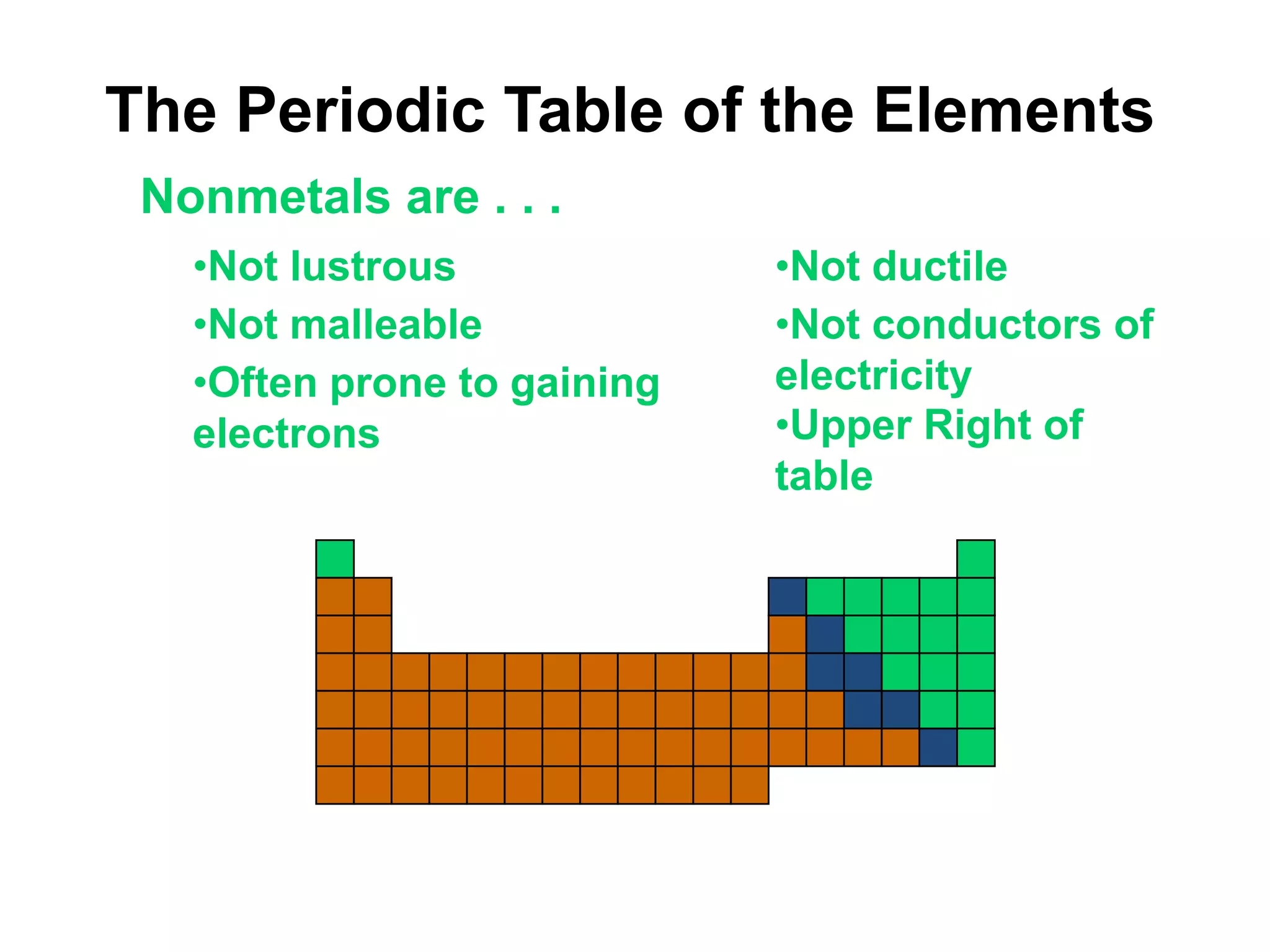 The Periodic Table of the Elements

Nonmetals are . . .

•Not lustrous

•Not malleable

•Often prone to gaining electrons

•Not ductile

•Not conductors of electricity

•Upper Right of table